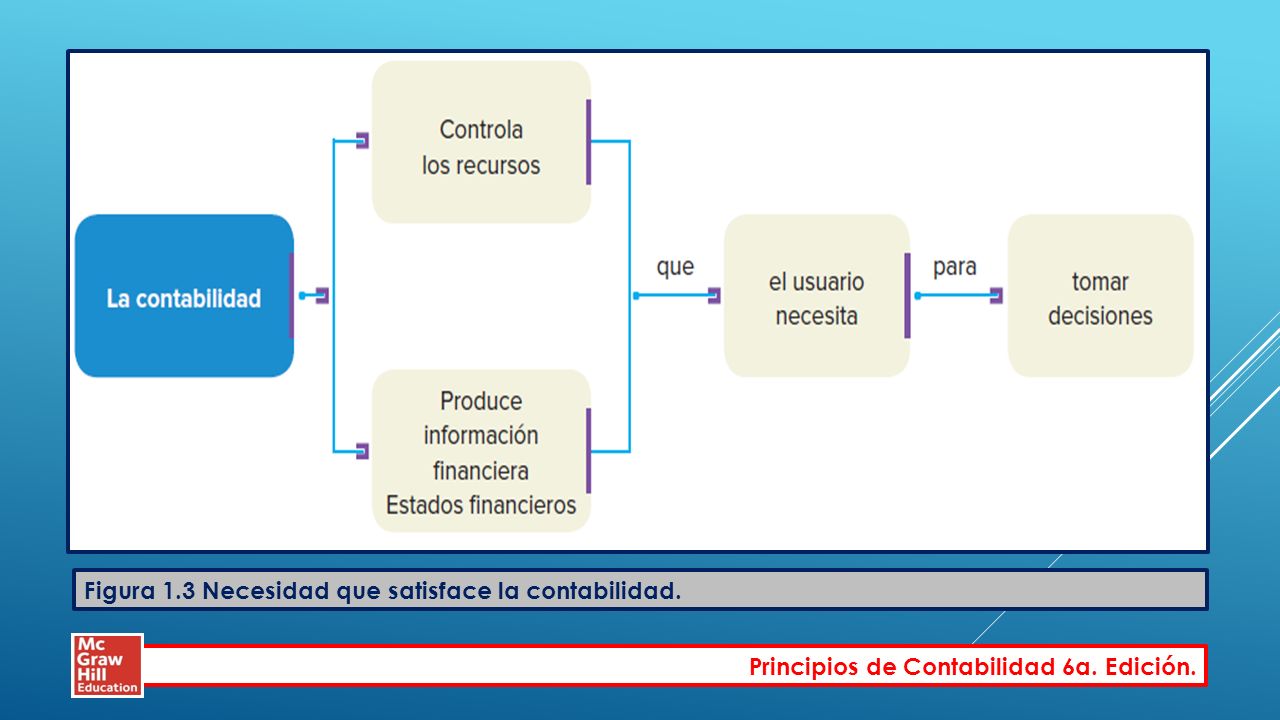 La contabilidad

Controla los recursos

Produce información financiera Estados financieros

que

el usuario necesita

para

tomar decisiones

Figura 1.3 Necesidad que satisface la contabilidad.

Mc Graw Hill Education

Principios de Contabilidad 6a. Edición.